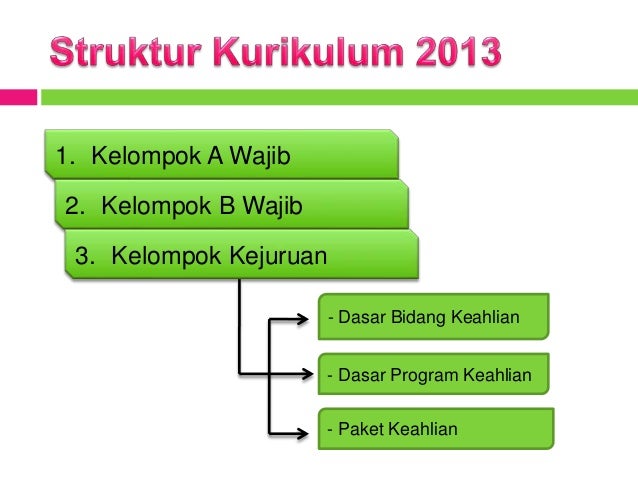 Struktur Kurikulum 2013

1. Kelompok A Wajib

2. Kelompok B Wajib

3. Kelompok Kejuruan

- Dasar Bidang Keahlian

- Dasar Program Keahlian

- Paket Keahlian